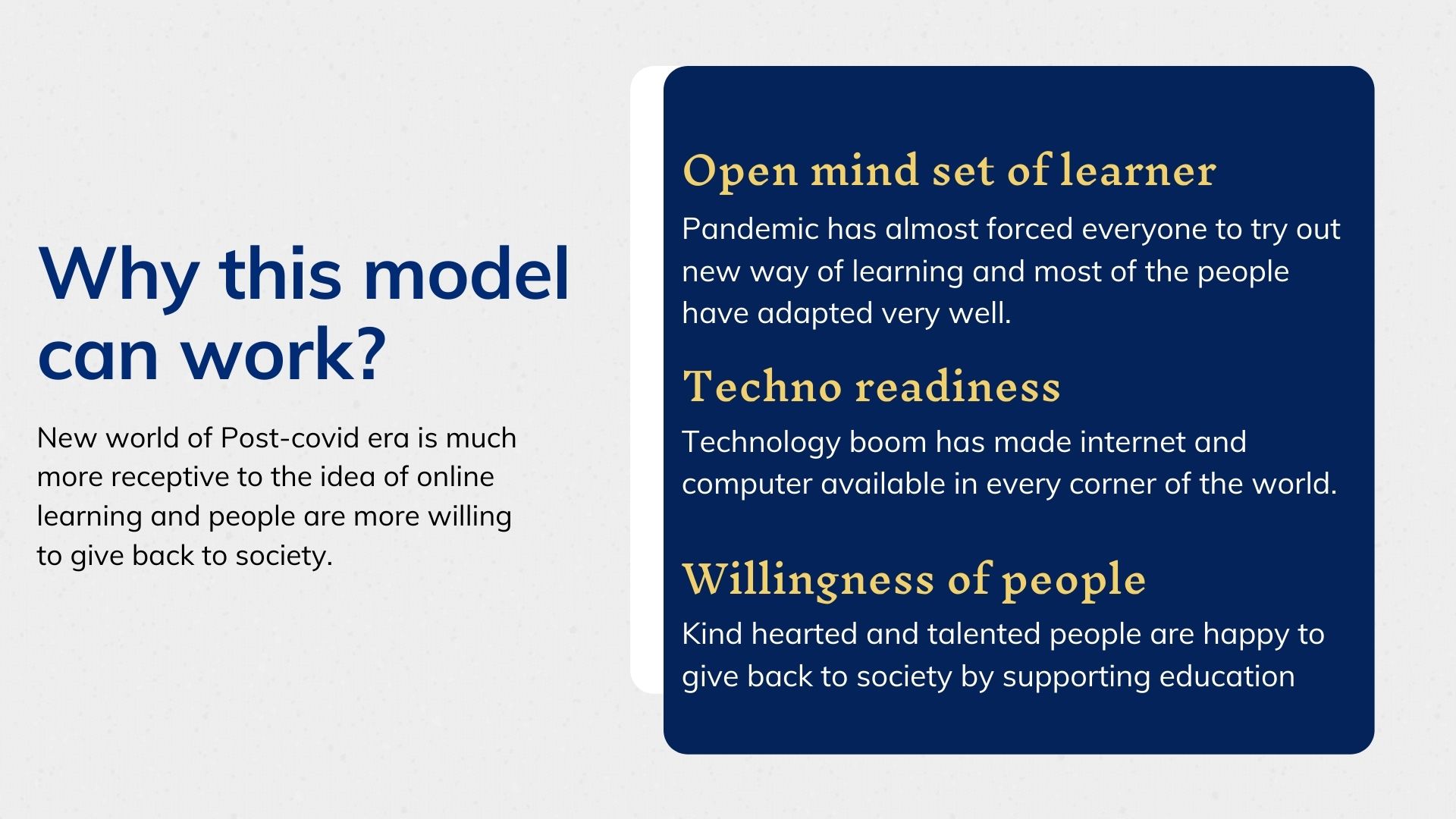 Why this model can work?

New world of Post-covid era is much more receptive to the idea of online learning and people are more willing to give back to society.

Open mind set of learner

Pandemic has almost forced everyone to try out new way of learning and most of the people have adapted very well.

Techno readiness

Technology boom has made internet and computer available in every corner of the world.

Willingness of people

Kind hearted and talented people are happy to give back to society by supporting education